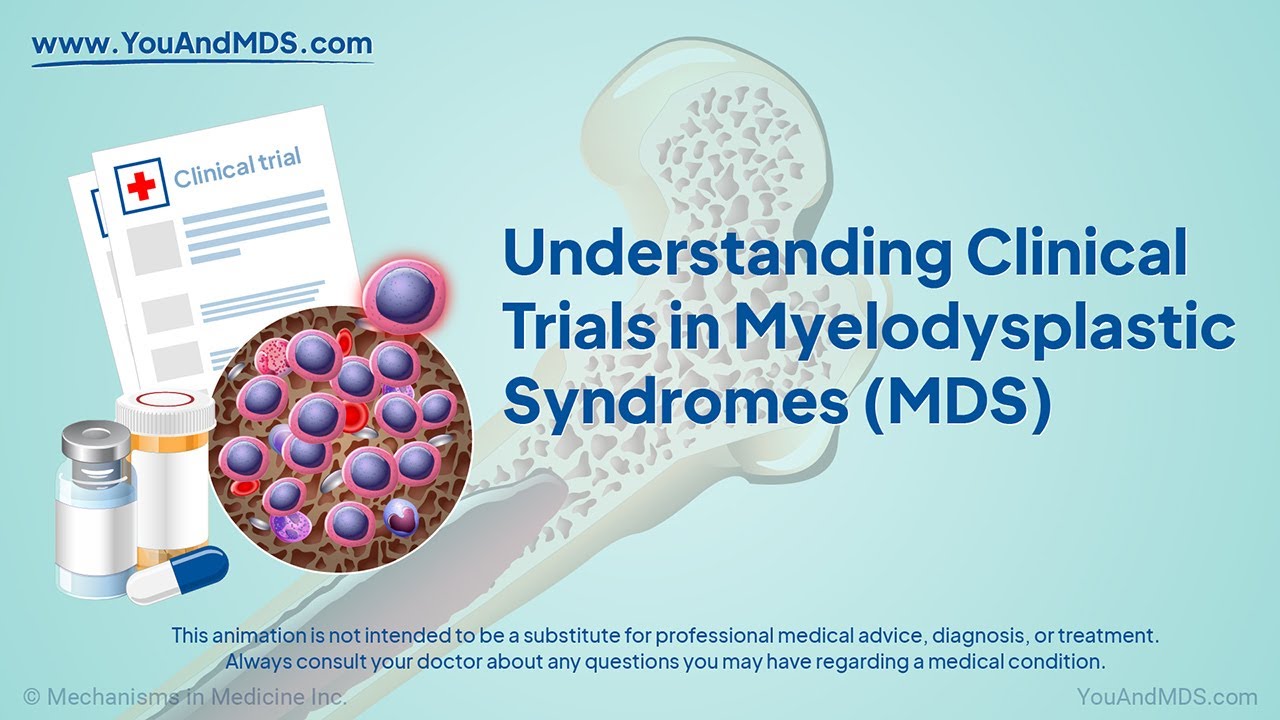 www.YouAndMDS.com

Clinical trial

Understanding Clinical Trials in Myelodysplastic Syndromes (MDS)

This animation is not intended to be a substitute for professional medical advice, diagnosis, or treatment. Always consult your doctor about any questions you may have regarding a medical condition.

© Mechanisms in Medicine Inc.

YouAndMDS.com